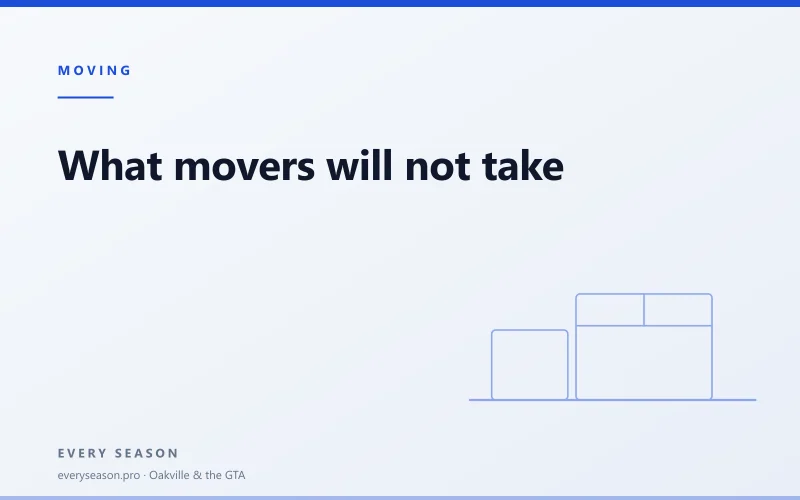 MOVING

What movers will not take

EVERY SEASON

everyseason.pro · Oakville & the GTA